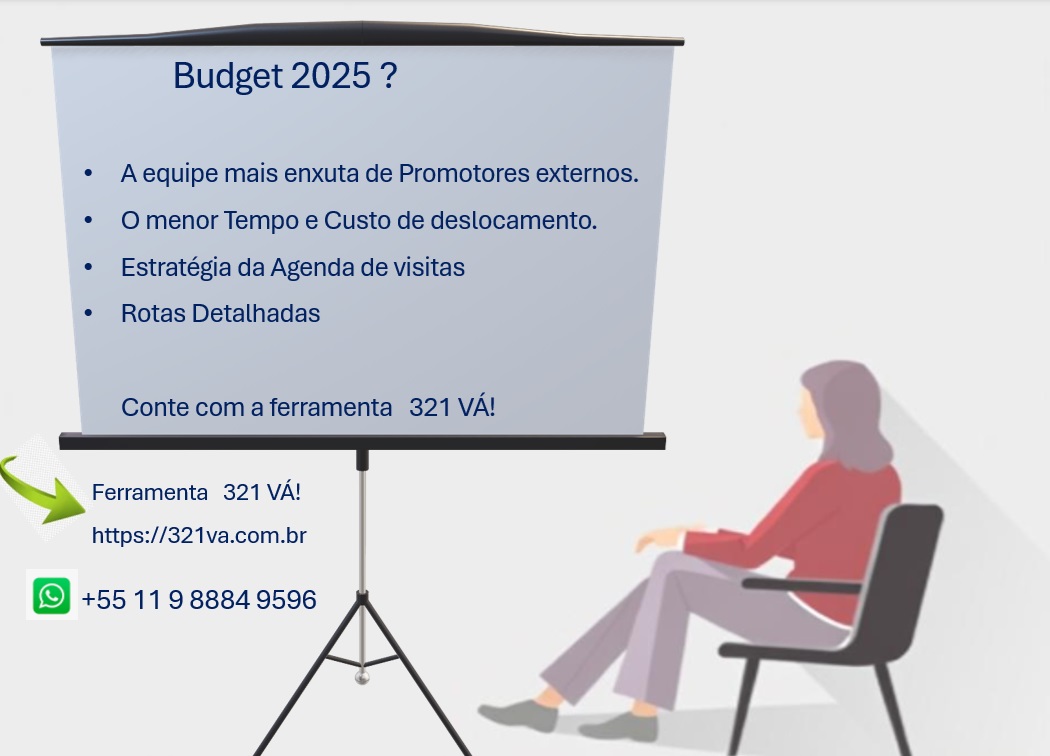 Budget 2025 ?

• A equipe mais enxuta de Promotores externos.
• O menor Tempo e Custo de deslocamento.
• Estratégia da Agenda de visitas
• Rotas Detalhadas

Conte com a ferramenta 321 VÁ!

Ferramenta 321 VÁ!
https://321va.com.br

+55 11 9 8884 9596